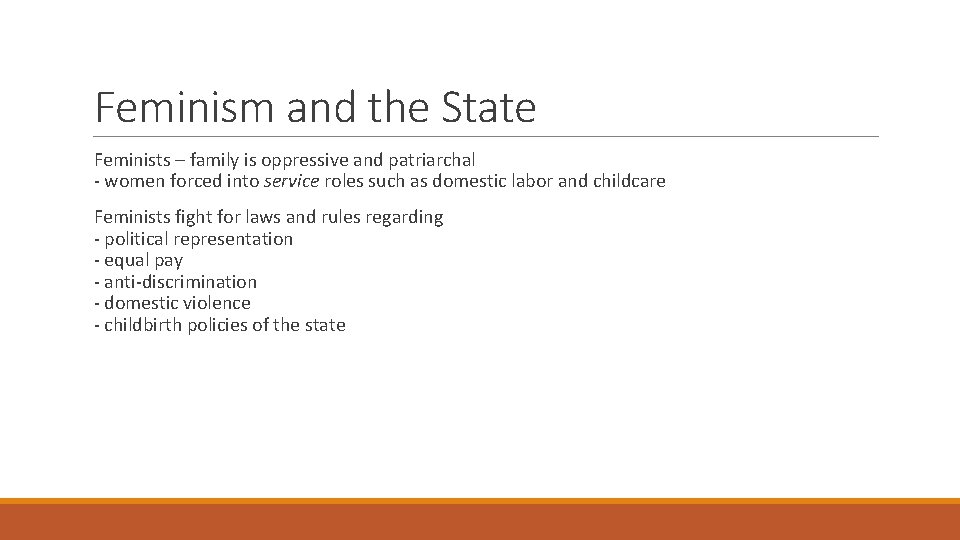 Feminism and the State

Feminists – family is oppressive and patriarchal
- women forced into service roles such as domestic labor and childcare

Feminists fight for laws and rules regarding
- political representation
- equal pay
- anti-discrimination
- domestic violence
- childbirth policies of the state